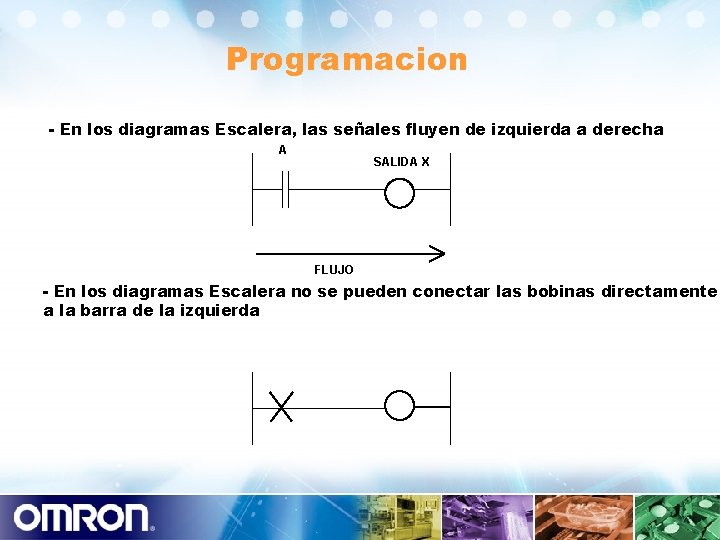 Programacion

- En los diagramas Escalera, las señales fluyen de izquierda a derecha

A

SALIDA X

FLUJO

- En los diagramas Escalera no se pueden conectar las bobinas directamente a la barra de la izquierda

OMRON